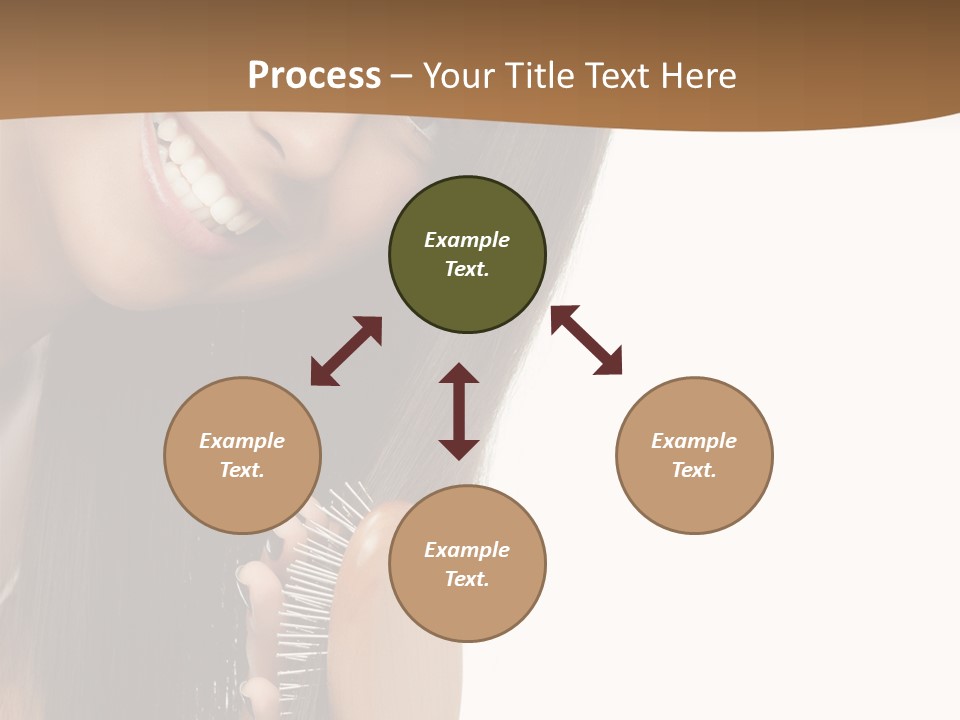 Process – Your Title Text Here

Example Text.

Example Text.

Example Text.

Example Text.